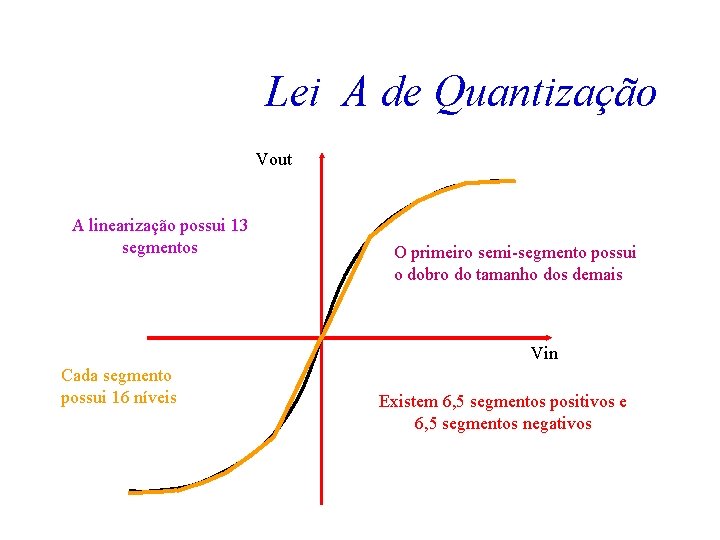 Lei A de Quantização

Vout

A linearização possui 13 segmentos

O primeiro semi-segmento possui o dobro do tamanho dos demais

Vin

Cada segmento possui 16 níveis

Existem 6,5 segmentos positivos e 6,5 segmentos negativos